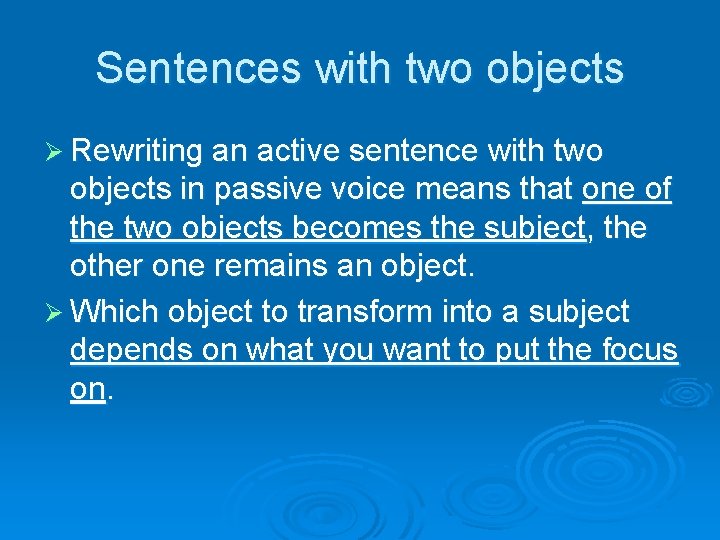 Sentences with two objects

➢ Rewriting an active sentence with two objects in passive voice means that one of the two objects becomes the subject, the other one remains an object.

➢ Which object to transform into a subject depends on what you want to put the focus on.